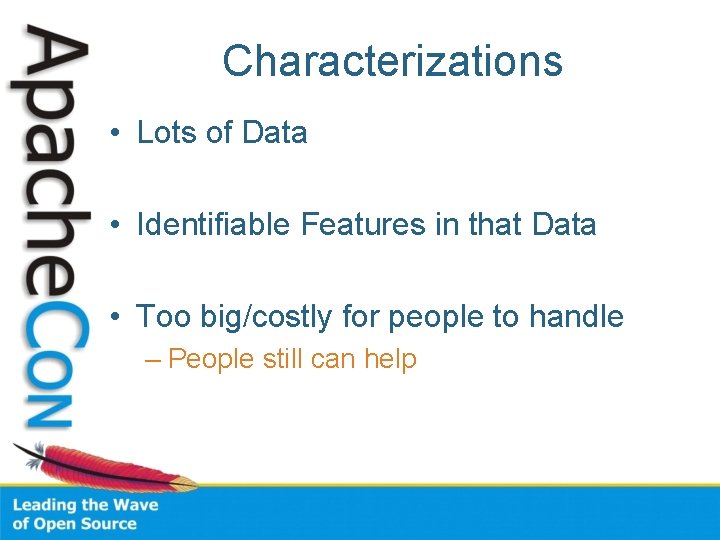 ApacheCon

Characterizations

• Lots of Data

• Identifiable Features in that Data

• Too big/costly for people to handle
– People still can help

Leading the Wave of Open Source